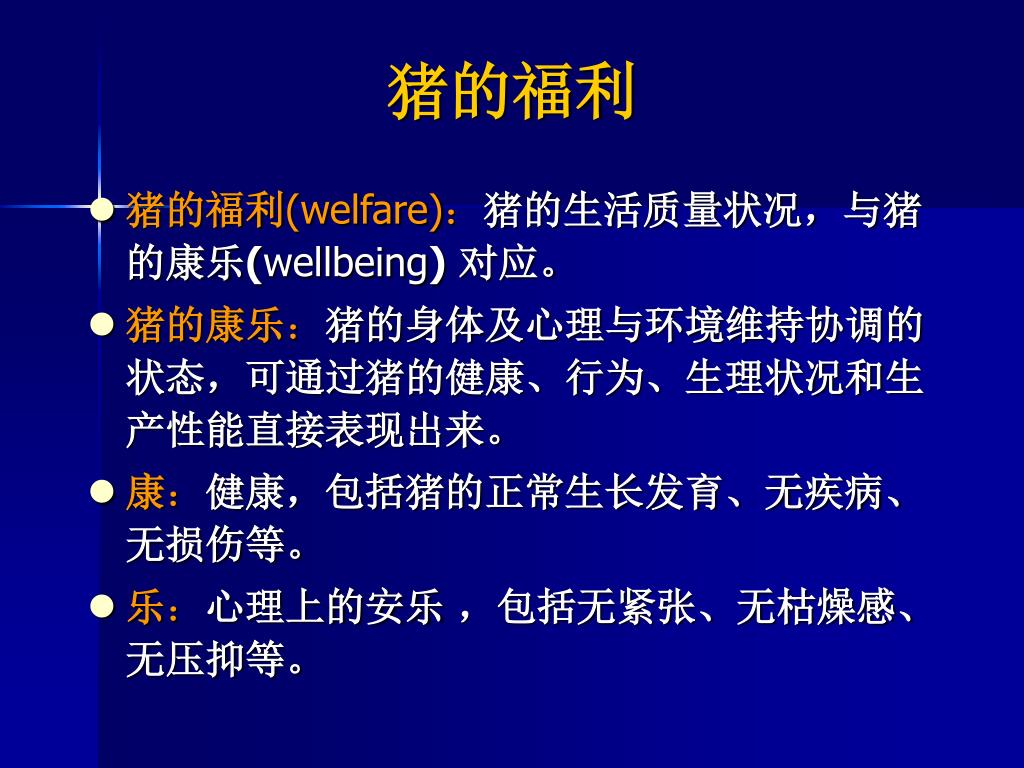 猪的福利

● 猪的福利(welfare)：猪的生活质量状况，与猪的康乐(wellbeing) 对应。

● 猪的康乐：猪的身体及心理与环境维持协调的状态，可通过猪的健康、行为、生理状况和生产性能直接表现出来。

● 康：健康，包括猪的正常生长发育、无疾病、无损伤等。

● 乐：心理上的安乐 ，包括无紧张、无枯燥感、无压抑等。